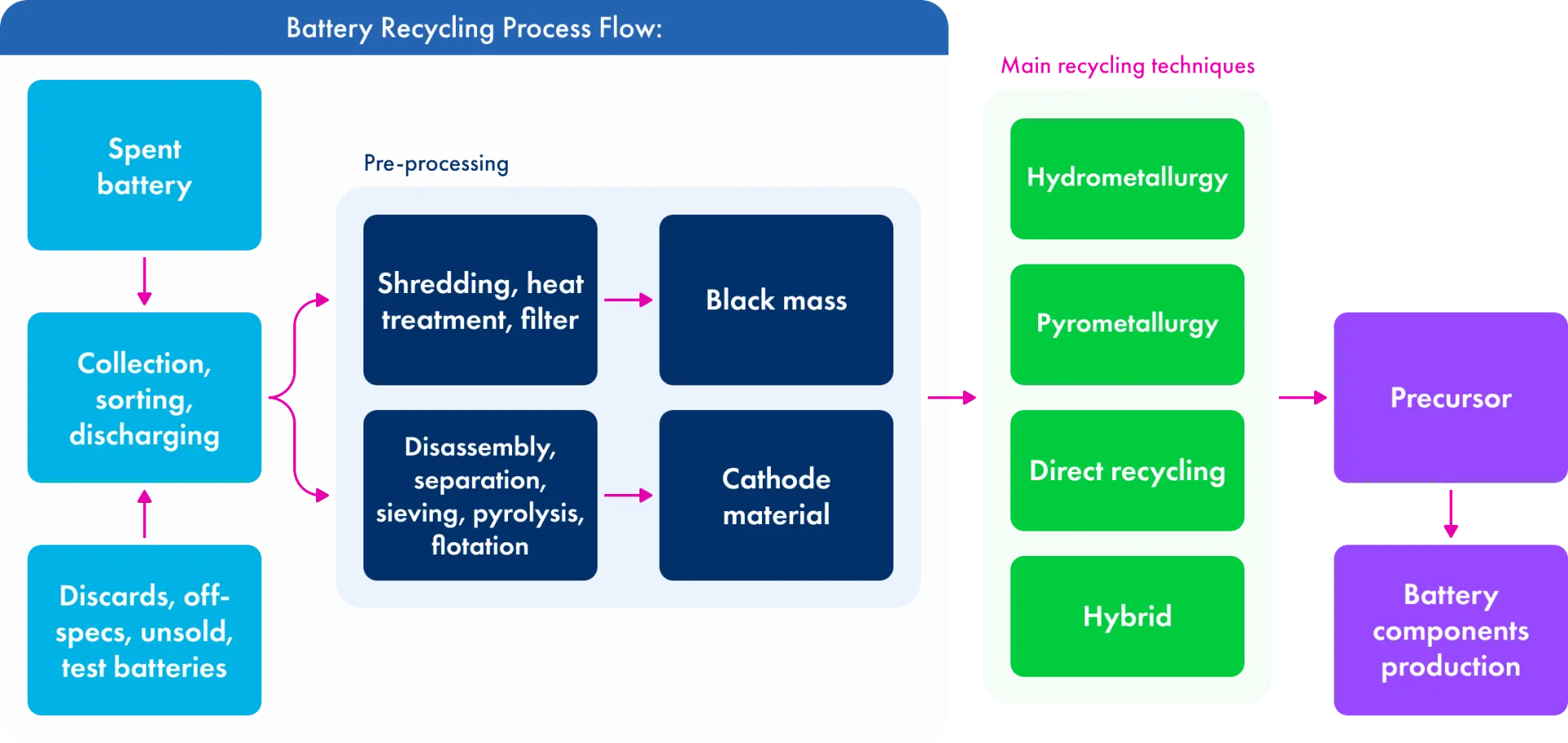 Battery Recycling Process Flow:

Spent battery

Collection, sorting, discharging

Discards, off-specs, unsold, test batteries

Pre-processing

Shredding, heat treatment, filter

Black mass

Disassembly, separation, sieving, pyrolysis, flotation

Cathode material

Main recycling techniques

Hydrometallurgy

Pyrometallurgy

Direct recycling

Hybrid

Precursor

Battery components production